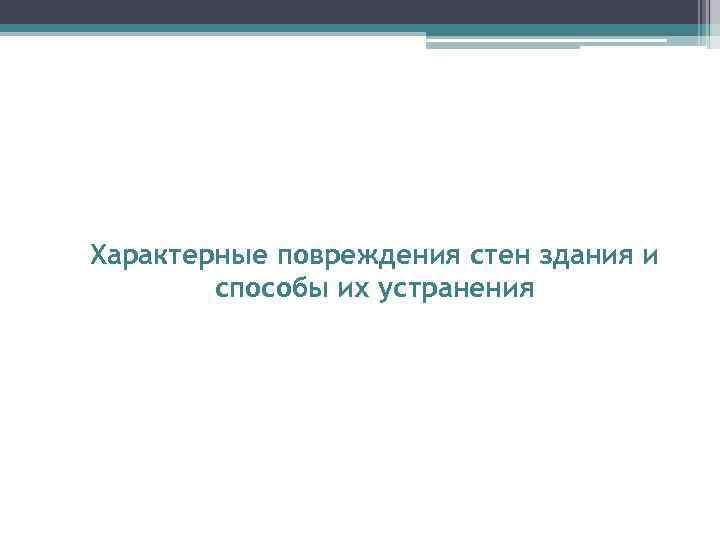 Характерные повреждения стен здания и способы их устранения